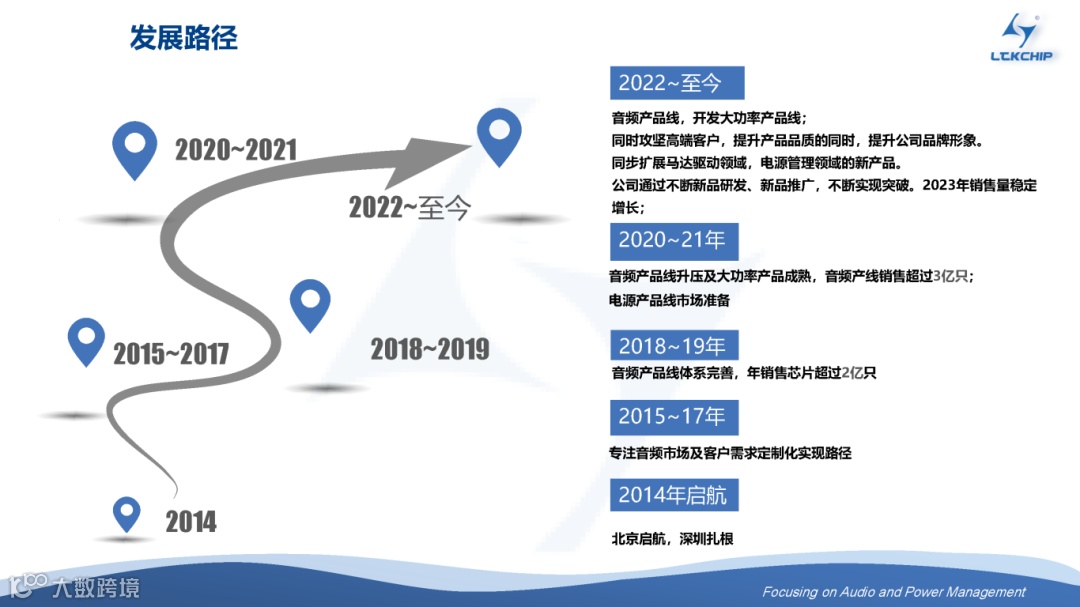 发展路径

LTKCHIP

2020~2021

2022~至今

2015~2017

2018~2019

2014

2022~至今

音频产品线，开发大功率产品线；
同时攻坚高端客户，提升产品品质的同时，提升公司品牌形象。
同步扩展马达驱动领域，电源管理领域的新产品。
公司通过不断新品研发、新品推广，不断实现突破。2023年销售量稳定增长；

2020~21年

音频产品线升压及大功率产品成熟，音频产线销售超过3亿只；
电源产品线市场准备

2018~19年

音频产品线体系完善，年销售芯片超过2亿只

2015~17年

专注音频市场及客户需求定制化实现路径

2014年启航

北京启航，深圳扎根

大数跨境

Focusing on Audio and Power Management